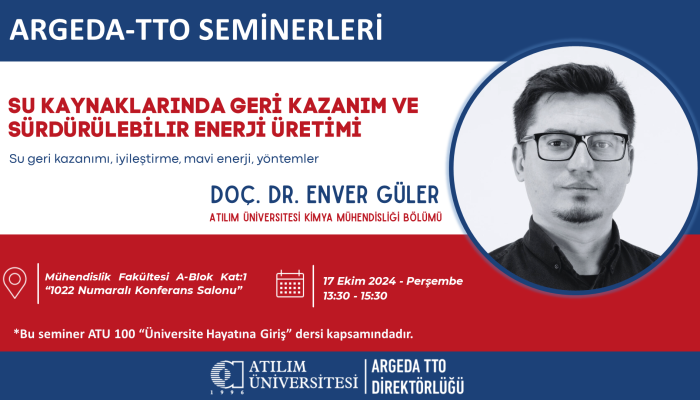 ARGEDA-TTO SEMİNERLERİ

SU KAYNAKLARINDA GERİ KAZANIM VE SÜRDÜRÜLEBİLİR ENERJİ ÜRETİMİ

Su geri kazanımı, iyileştirme, mavi enerji, yöntemler

DOÇ. DR. ENVER GÜLER

ATILIM ÜNİVERSİTESİ KİMYA MÜHENDİSLİĞİ BÖLÜMÜ

Mühendislik Fakültesi A-Blok Kat:1
"1022 Numaralı Konferans Salonu"

17 Ekim 2024 - Perşembe
13:30 - 15:30

*Bu seminer ATU 100 "Üniversite Hayatına Giriş" dersi kapsamındadır.

ATILIM ÜNİVERSİTESİ 1996

ARGEDA TTO DİREKTÖRLÜĞÜ